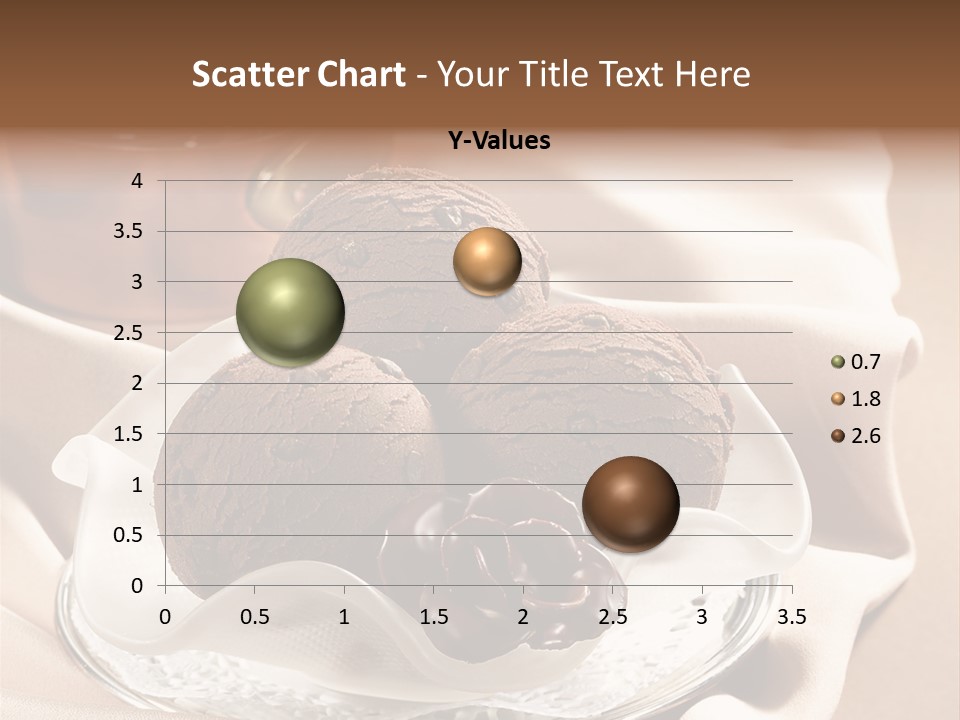 Scatter Chart - Your Title Text Here

Y-Values

4
3.5
3
2.5
2
1.5
1
0.5
0

0 0.5 1 1.5 2 2.5 3 3.5

0.7
1.8
2.6